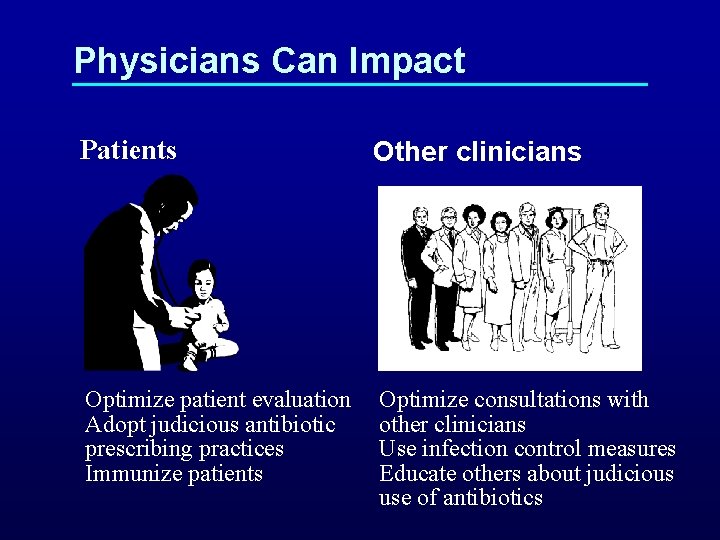 Physicians Can Impact

Patients

Optimize patient evaluation
Adopt judicious antibiotic prescribing practices
Immunize patients

Other clinicians

Optimize consultations with other clinicians
Use infection control measures
Educate others about judicious use of antibiotics